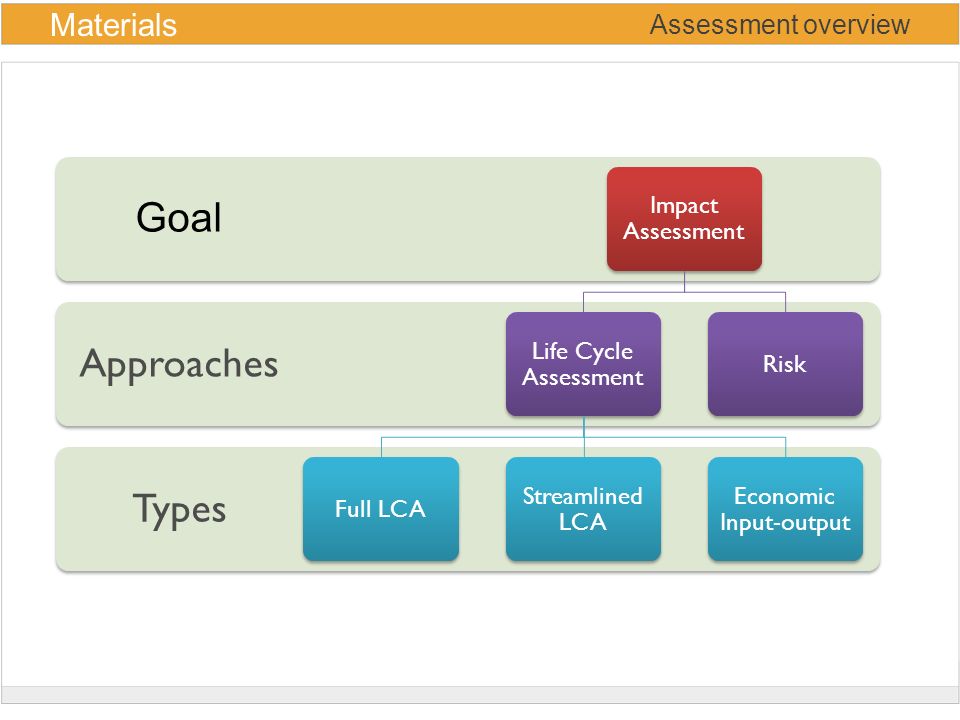 Materials

Assessment overview

Goal

Impact Assessment

Approaches

Life Cycle Assessment

Risk

Types

Full LCA

Streamlined LCA

Economic Input-output